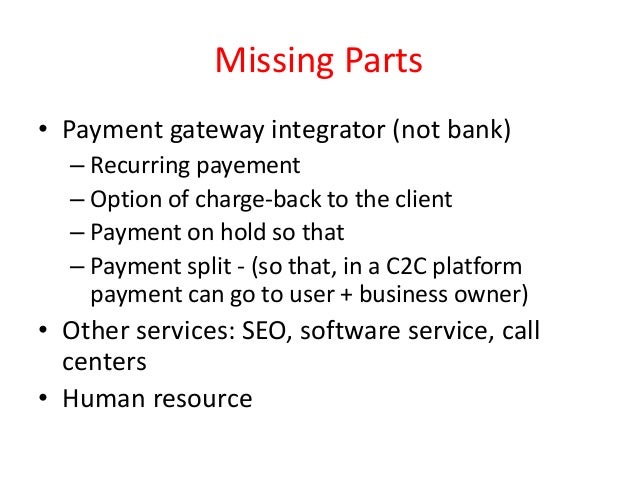 Missing Parts

• Payment gateway integrator (not bank)
– Recurring payement
– Option of charge-back to the client
– Payment on hold so that
– Payment split - (so that, in a C2C platform payment can go to user + business owner)
• Other services: SEO, software service, call centers
• Human resource